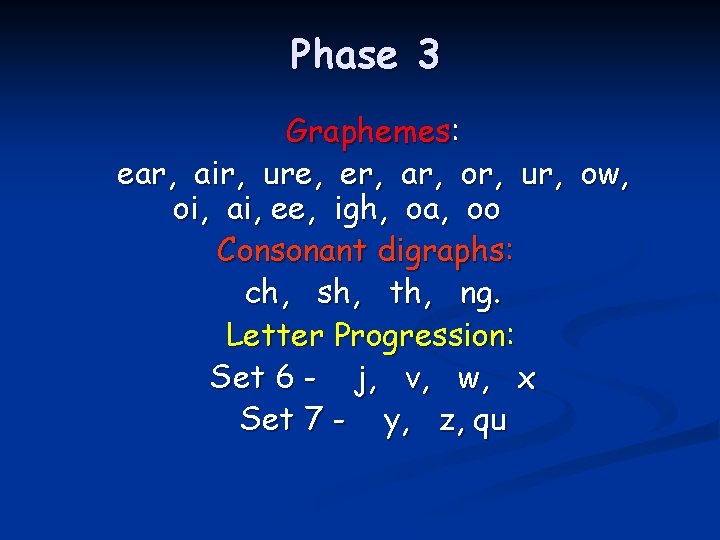 Phase 3

Graphemes:

ear, air, ure, er, ar, or, ur, ow, oi, ai, ee, igh, oa, oo

Consonant digraphs:

ch, sh, th, ng.

Letter Progression:

Set 6 - j, v, w, x

Set 7 - y, z, qu